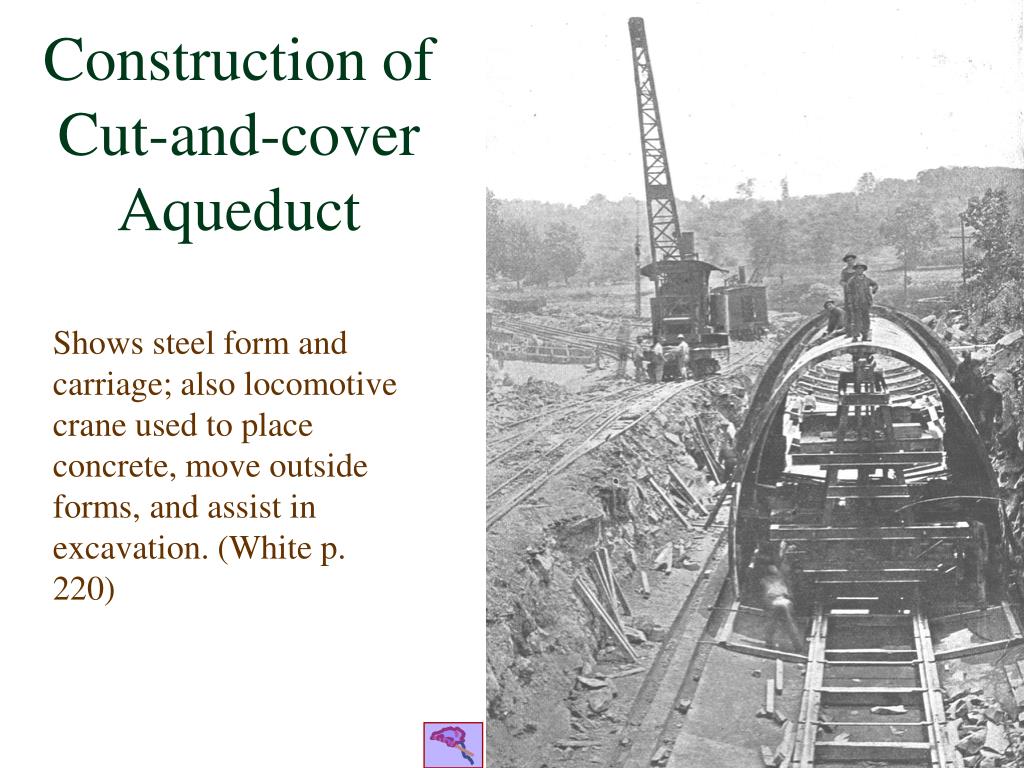 Construction of Cut-and-cover Aqueduct

Shows steel form and carriage; also locomotive crane used to place concrete, move outside forms, and assist in excavation. (White p. 220)